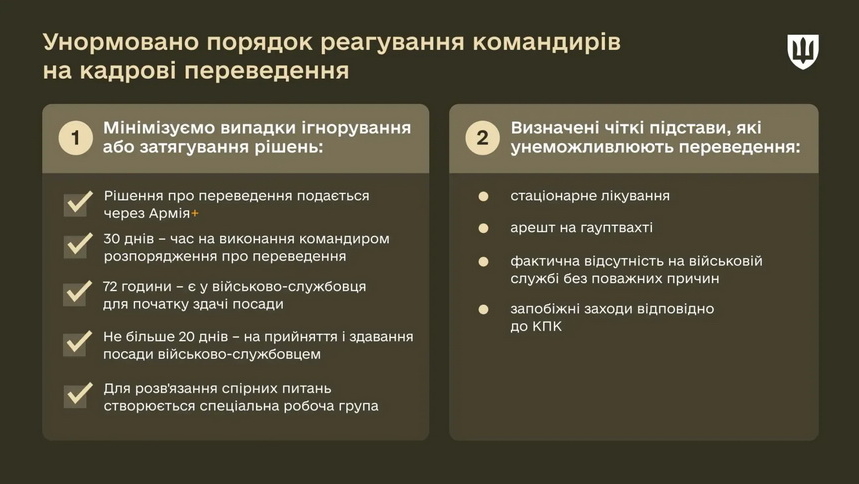 Унормовано порядок реагування командирів на кадрові переведення

1 Мінімізуємо випадки ігнорування або затягування рішень:

Рішення про переведення подається через Армія+

30 днів – час на виконання командиром розпорядження про переведення

72 години – є у військово-службовця для початку здачі посади

Не більше 20 днів – на прийняття і здавання посади військово-службовцем

Для розв'язання спірних питань створюється спеціальна робоча група

2 Визначені чіткі підстави, які унеможливлюють переведення:

стаціонарне лікування

арешт на гауптвахті

фактична відсутність на військовій службі без поважних причин

запобіжні заходи відповідно до КПК